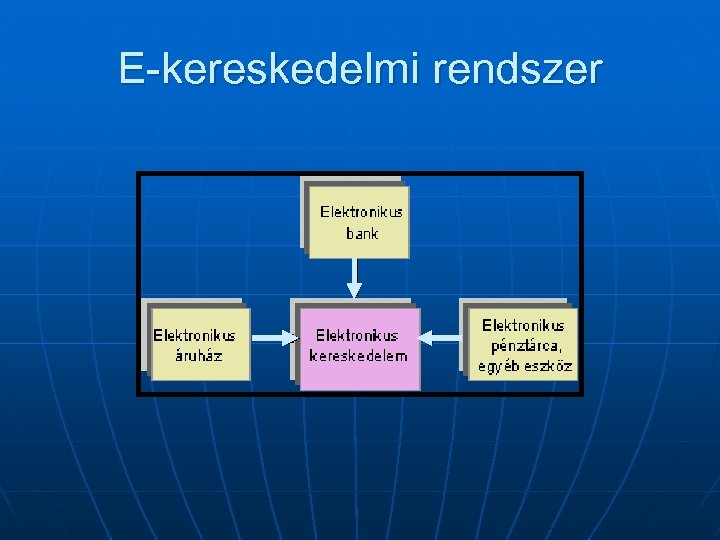 E-kereskedelmi rendszer

Elektronikus bank

Elektronikus áruház

Elektronikus kereskedelem

Elektronikus pénztárca, egyéb eszköz